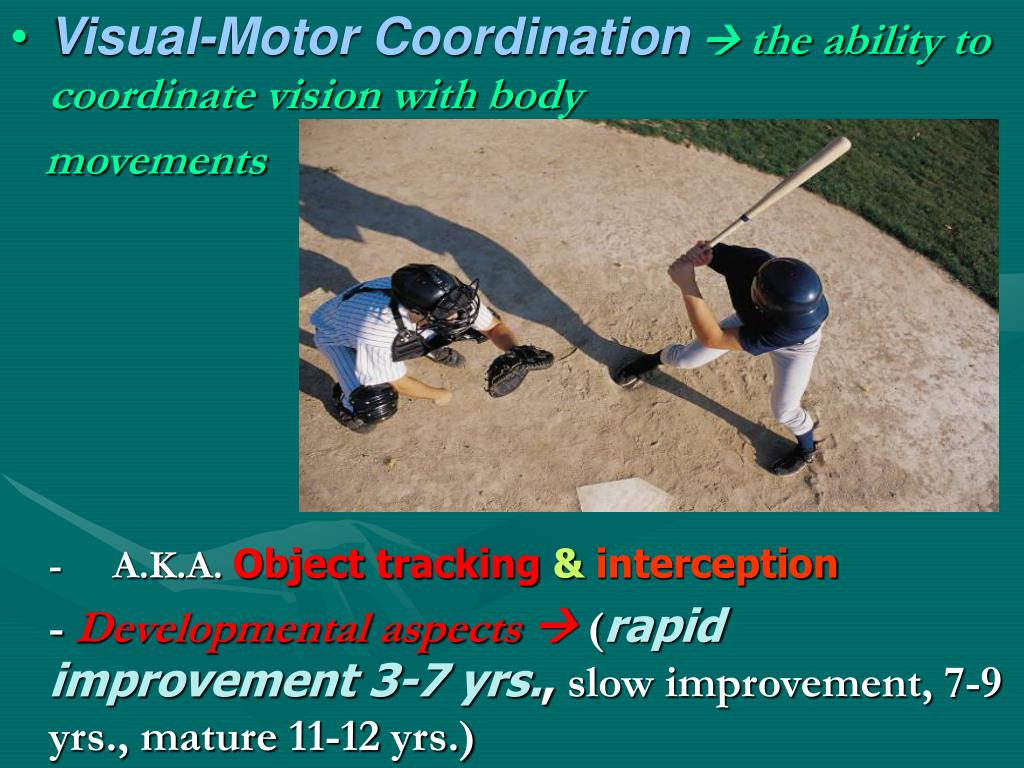 • Visual-Motor Coordination → the ability to coordinate vision with body movements

- A.K.A. Object tracking & interception

- Developmental aspects → (rapid improvement 3-7 yrs., slow improvement, 7-9 yrs., mature 11-12 yrs.)